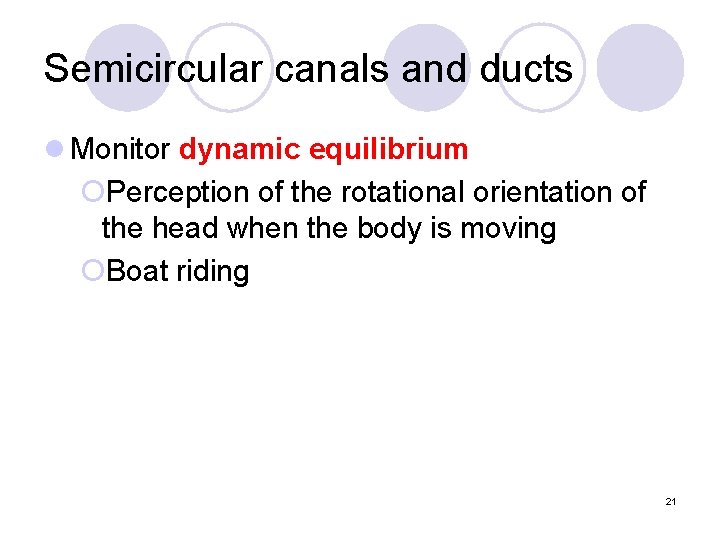 Semicircular canals and ducts

Monitor dynamic equilibrium

Perception of the rotational orientation of the head when the body is moving

Boat riding

21